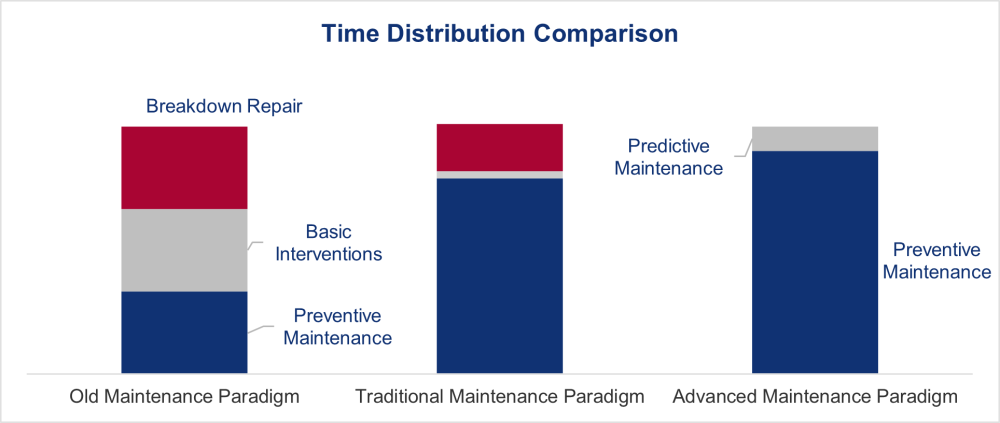 Time Distribution Comparison

Breakdown Repair

Basic Interventions

Preventive Maintenance

Predictive Maintenance

Preventive Maintenance

Old Maintenance Paradigm

Traditional Maintenance Paradigm

Advanced Maintenance Paradigm